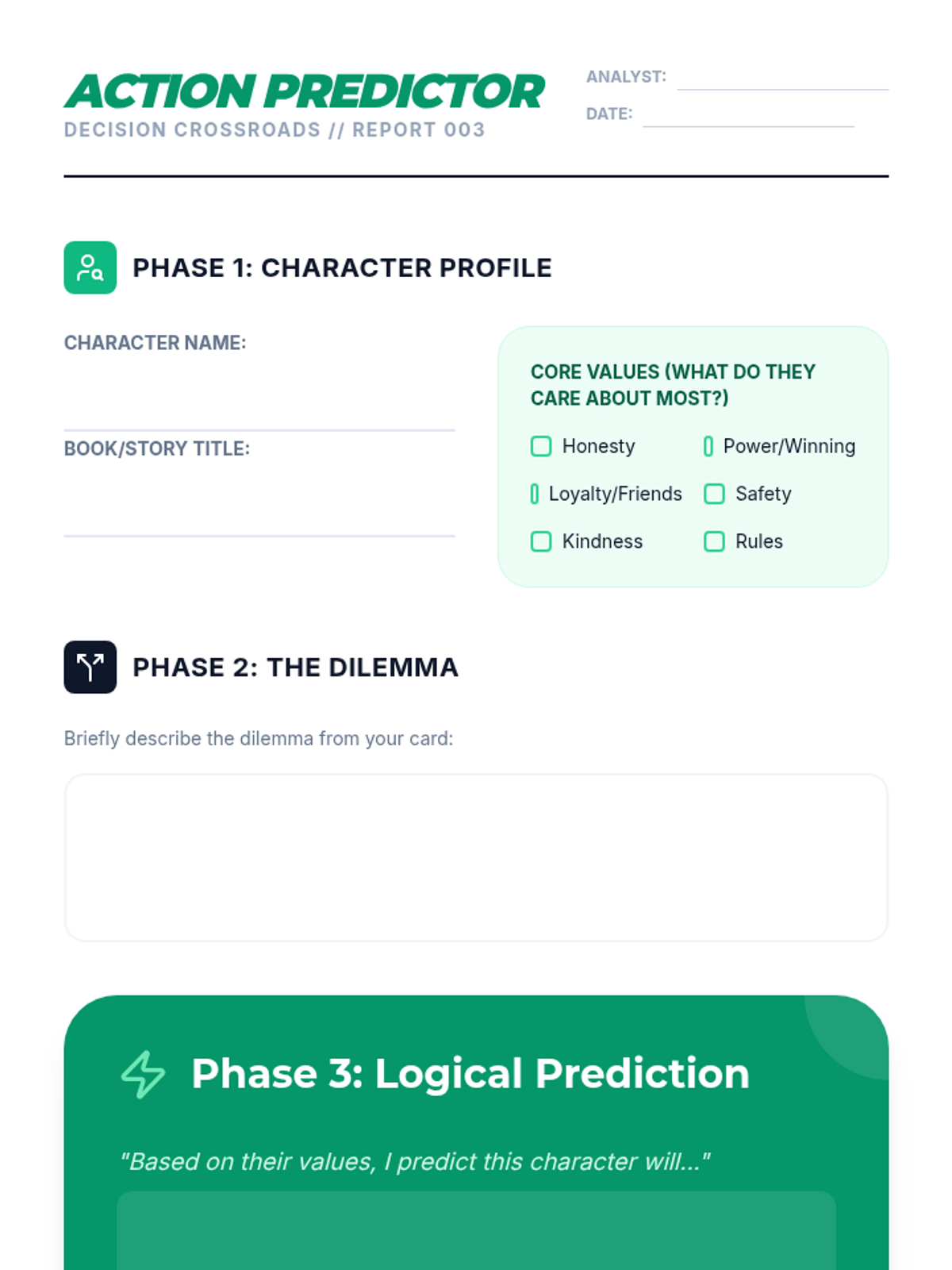 ACTION PREDICTOR
DECISION CROSSROADS // REPORT 003

ANALYST:
DATE:

PHASE 1: CHARACTER PROFILE

CHARACTER NAME:

BOOK/STORY TITLE:

CORE VALUES (WHAT DO THEY CARE ABOUT MOST?)

Honesty
Power/Winning
Loyalty/Friends
Safety
Kindness
Rules

PHASE 2: THE DILEMMA

Briefly describe the dilemma from your card:

Phase 3: Logical Prediction

"Based on their values, I predict this character will..."